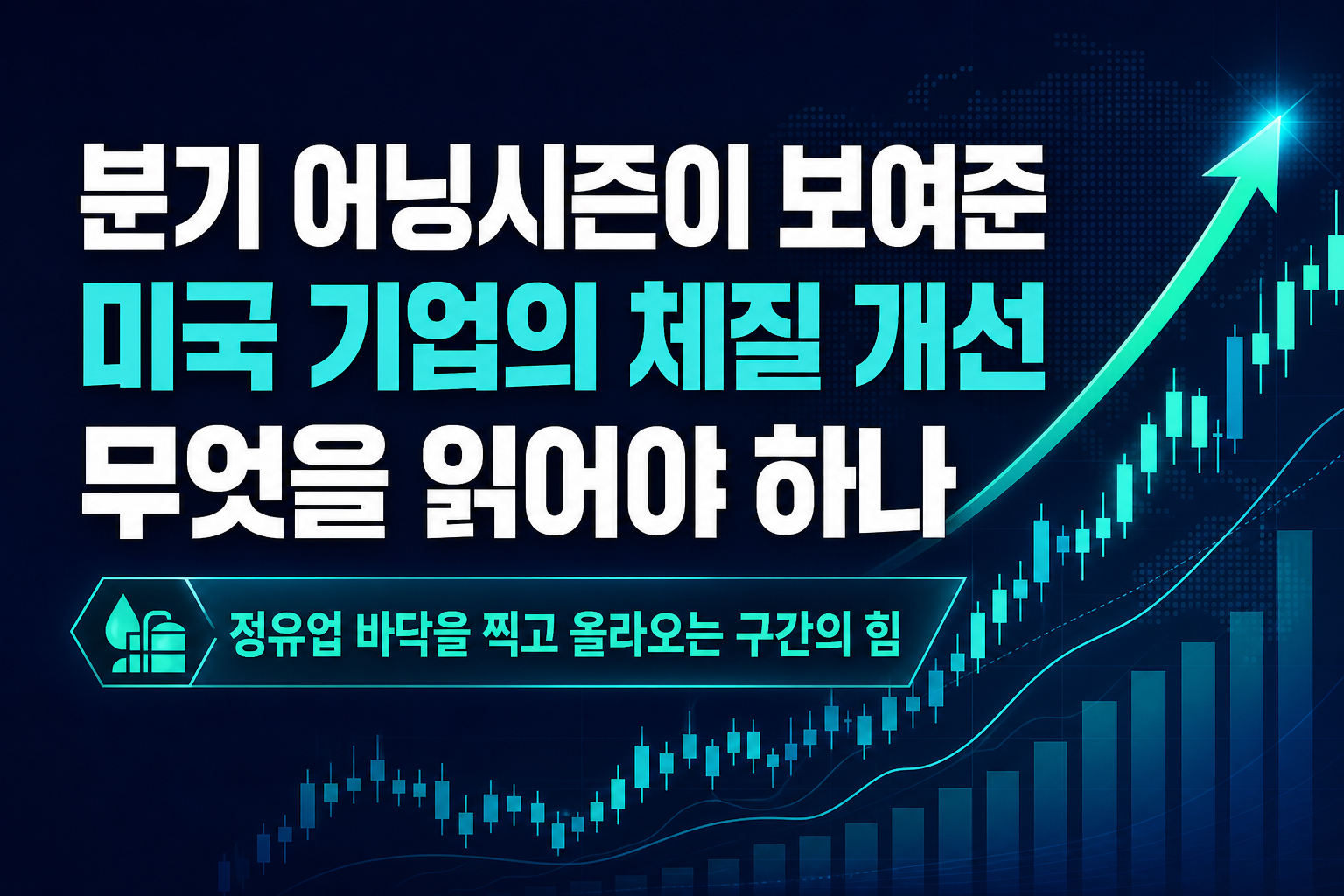 분기 어닝시즌이 보여준
미국 기업의 체질 개선
무엇을 읽어야 하나

정유업 바닥을 찍고 올라오는 구간의 힘